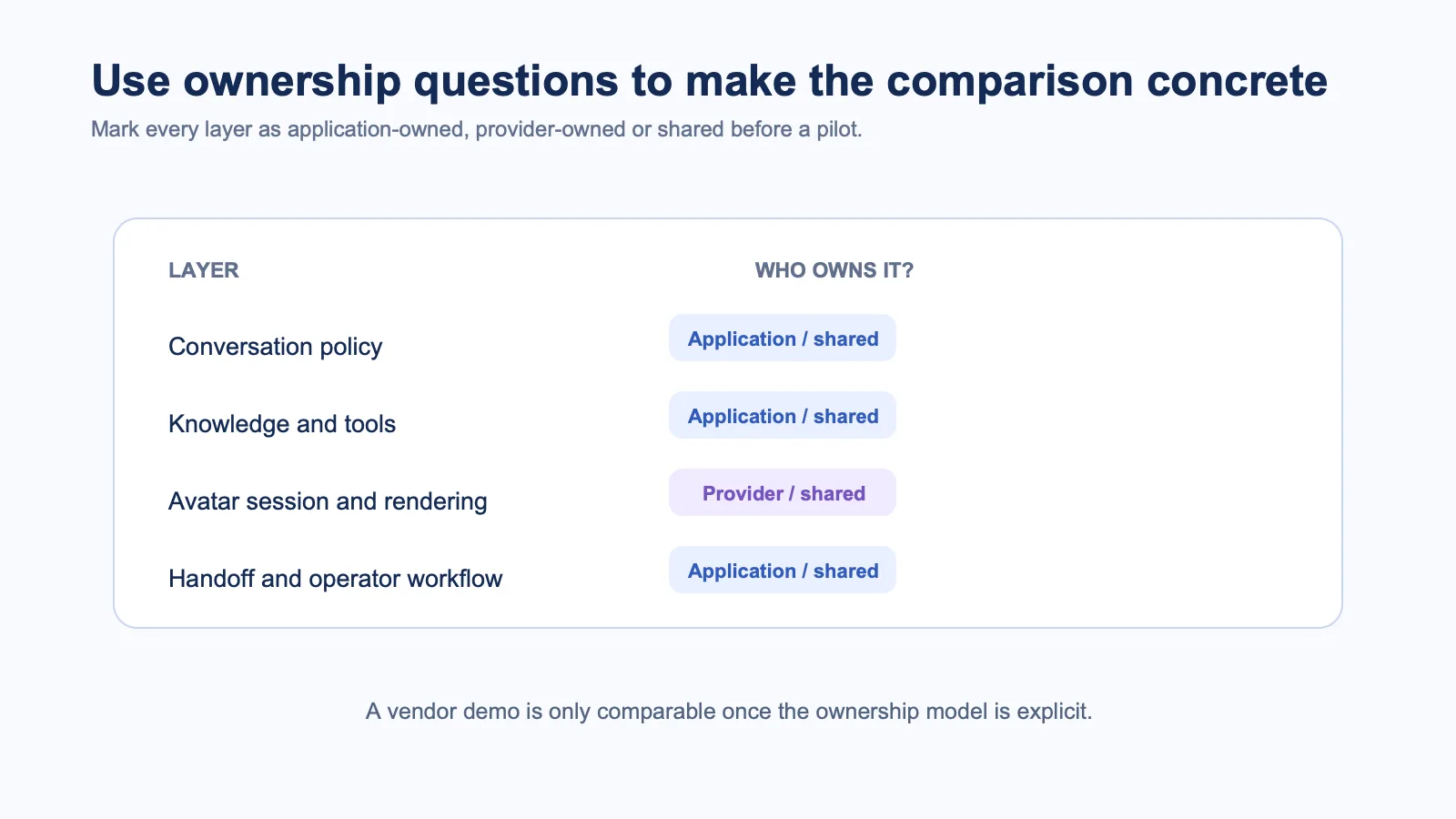 Use ownership questions to make the comparison concrete

Mark every layer as application-owned, provider-owned or shared before a pilot.

| LAYER | WHO OWNS IT? |
|---|---|
| Conversation policy | Application / shared |
| Knowledge and tools | Application / shared |
| Avatar session and rendering | Provider / shared |
| Handoff and operator workflow | Application / shared |

A vendor demo is only comparable once the ownership model is explicit.